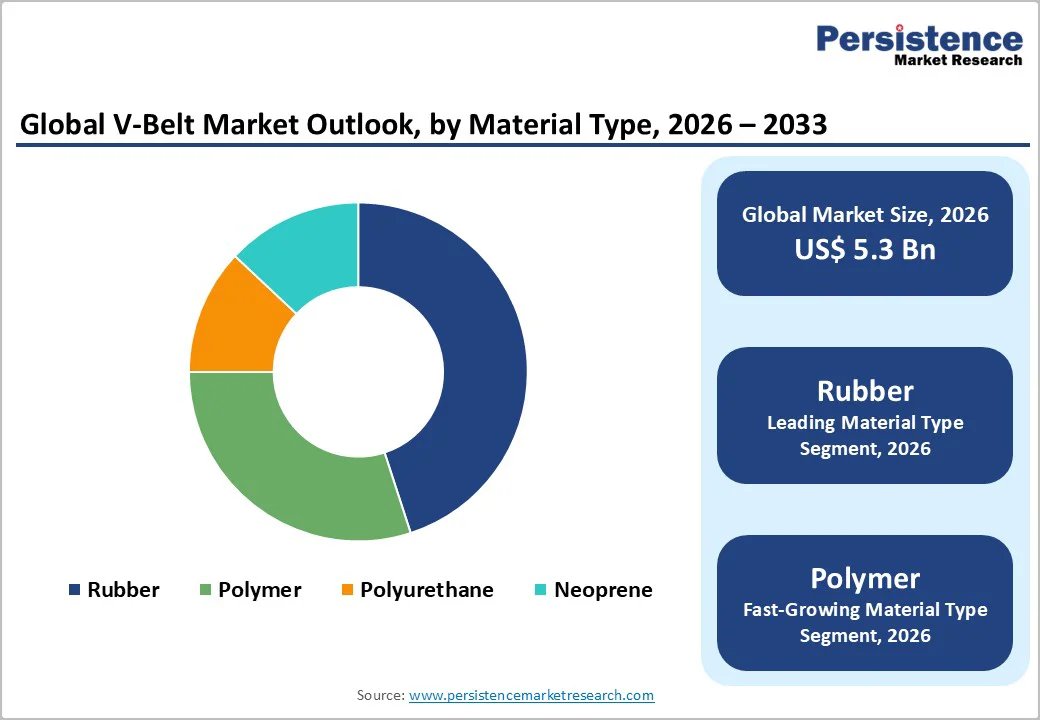 Persistence
Market Research

Global V-Belt Market Outlook, by Material Type, 2026 – 2033

Rubber  Polymer  Polyurethane  Neoprene

Global Market Size, 2026
US$ 5.3 Bn

Rubber
Leading Material Type Segment, 2026

Polymer
Fast-Growing Material Type Segment, 2026

Source: www.persistencemarketresearch.com